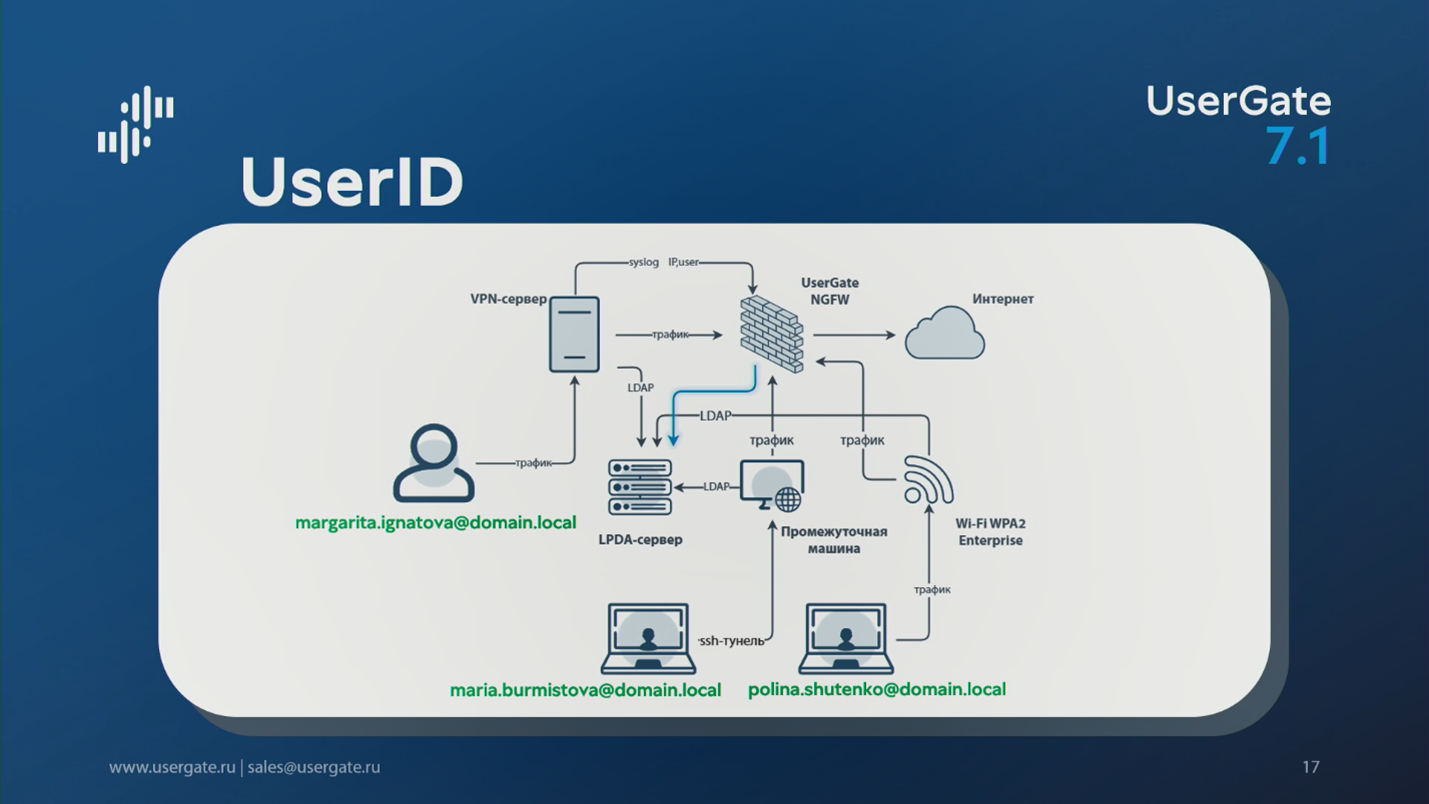 UserGate
7.1

UserID

syslog
IP,user
VPN-сервер
UserGate NGFW
Интернет
трафик
LDAP
LDAP
трафик
трафик
трафик
LDAP
margarita.ignatova@domain.local
LPDA-сервер
Промежуточная машина
Wi-Fi WPA2 Enterprise
трафик
ssh-тунель
maria.burmistova@domain.local
polina.shutenko@domain.local

www.usergate.ru | sales@usergate.ru
17